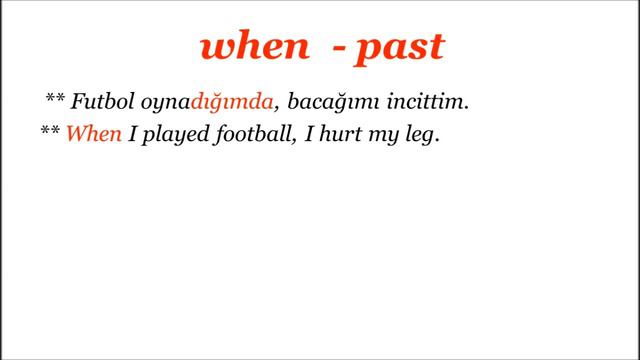 when - past

** Futbol oynadığımda, bacağımı incittim.

** When I played football, I hurt my leg.